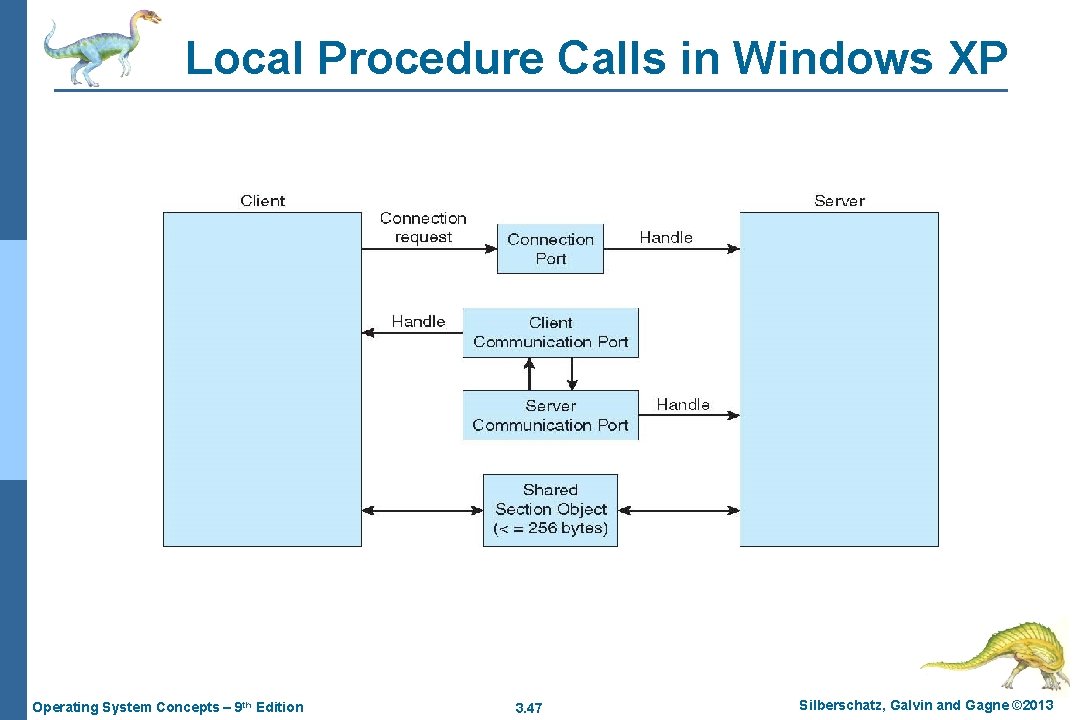 Local Procedure Calls in Windows XP

Client

Server

Connection request

Connection Port

Handle

Handle

Client Communication Port

Server Communication Port

Handle

Shared Section Object (< = 256 bytes)

Operating System Concepts – 9th Edition

3.47

Silberschatz, Galvin and Gagne ©2013